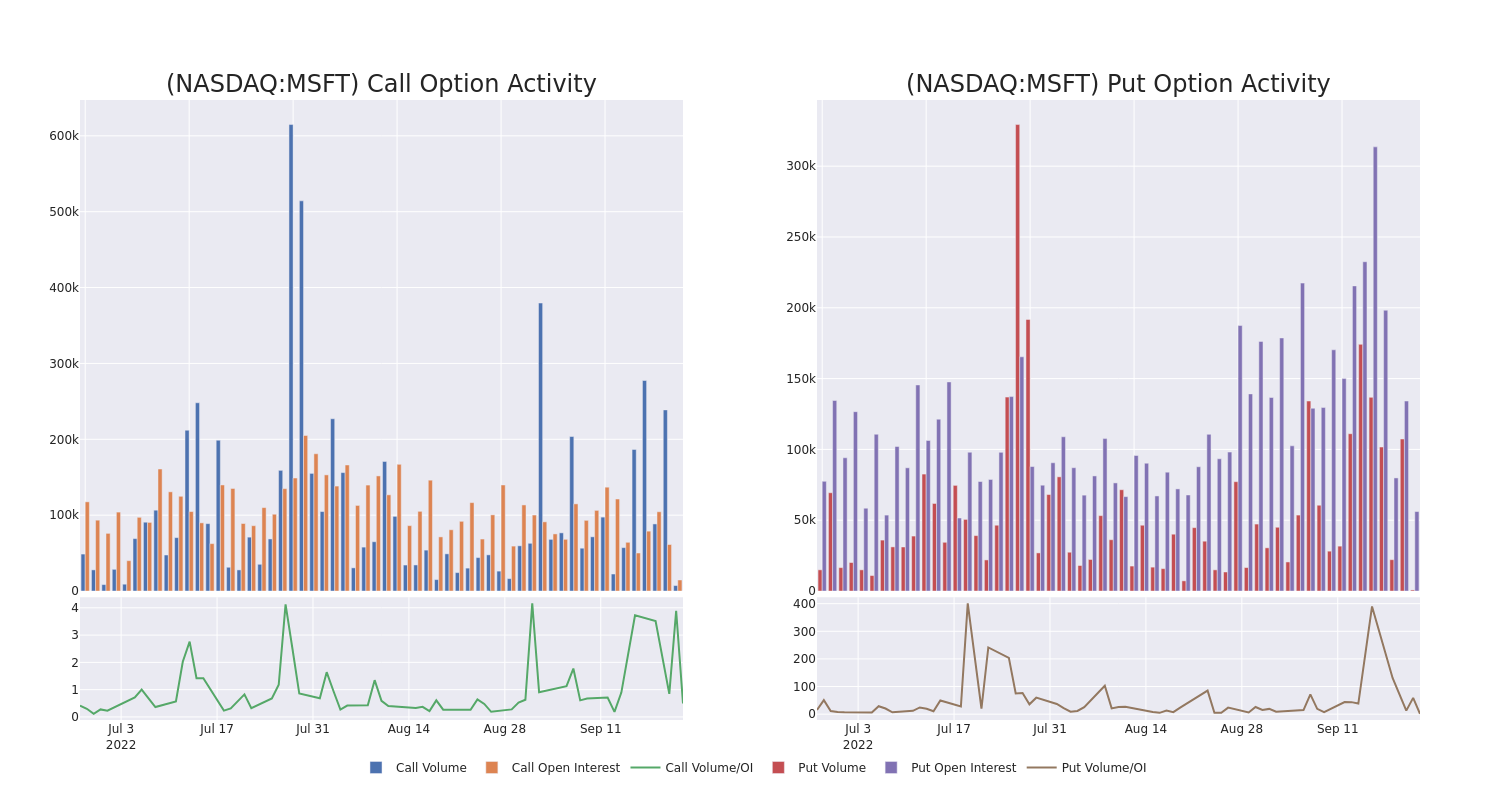 (NASDAQ:MSFT) Call Option Activity

600k
500k
400k
300k
200k
100k
0

4
3
2
1
0

Jul 3
2022
Jul 17
Jul 31
Aug 14
Aug 28
Sep 11

(NASDAQ:MSFT) Put Option Activity

300k
250k
200k
150k
100k
50k
0

400
300
200
100
0

Jul 3
2022
Jul 17
Jul 31
Aug 14
Aug 28
Sep 11

Call Volume
Call Open Interest
Call Volume/OI
Put Volume
Put Open Interest
Put Volume/OI